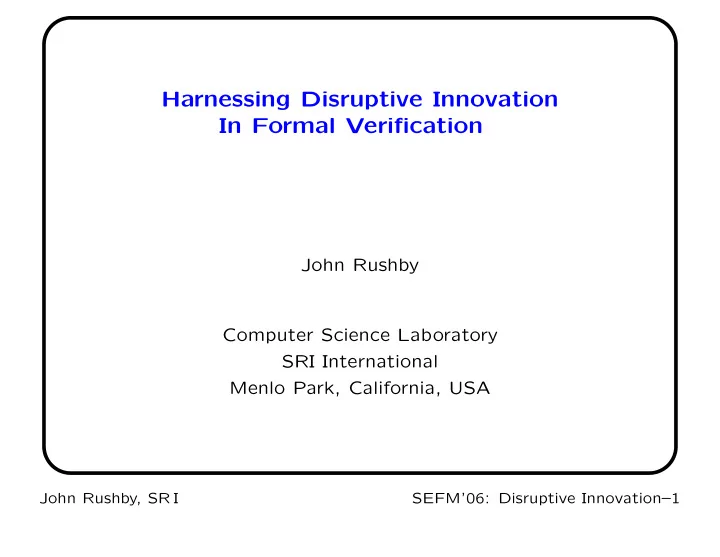 Harnessing Disruptive Innovation
In Formal Verification

John Rushby

Computer Science Laboratory
SRI International
Menlo Park, California, USA

John Rushby, SR I

SEFM'06: Disruptive Innovation–1